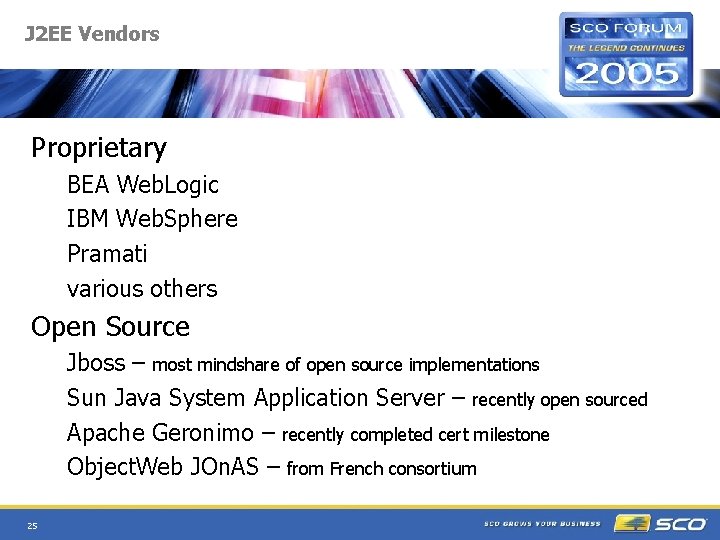 J2EE Vendors

SCO FORUM
THE LEGEND CONTINUES
2005

Proprietary

BEA WebLogic

IBM WebSphere

Pramati

various others

Open Source

Jboss – most mindshare of open source implementations

Sun Java System Application Server – recently open sourced

Apache Geronimo – recently completed cert milestone

ObjectWeb JOnAS – from French consortium

25

SCO GROWS YOUR BUSINESS

SCO